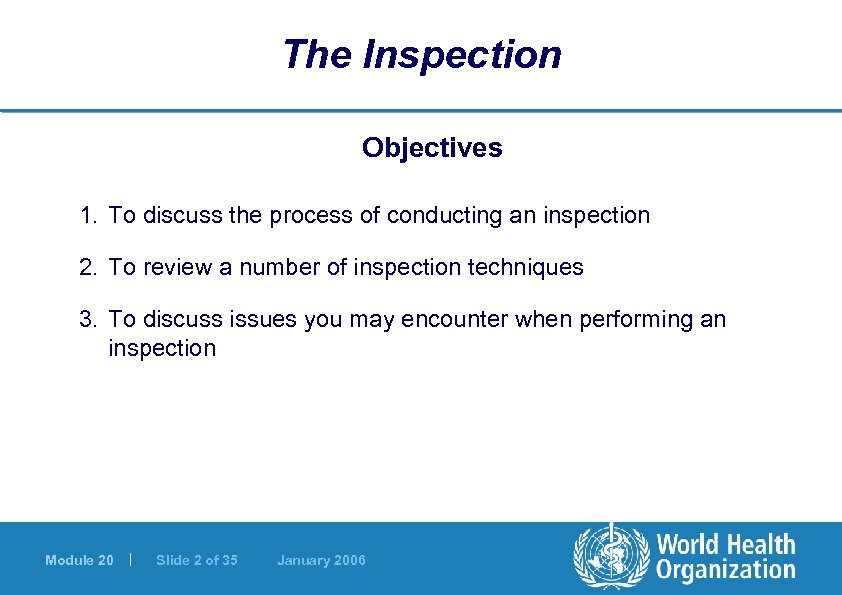 The Inspection

Objectives

1. To discuss the process of conducting an inspection

2. To review a number of inspection techniques

3. To discuss issues you may encounter when performing an inspection

Module 20 | Slide 2 of 35 January 2006

World Health Organization